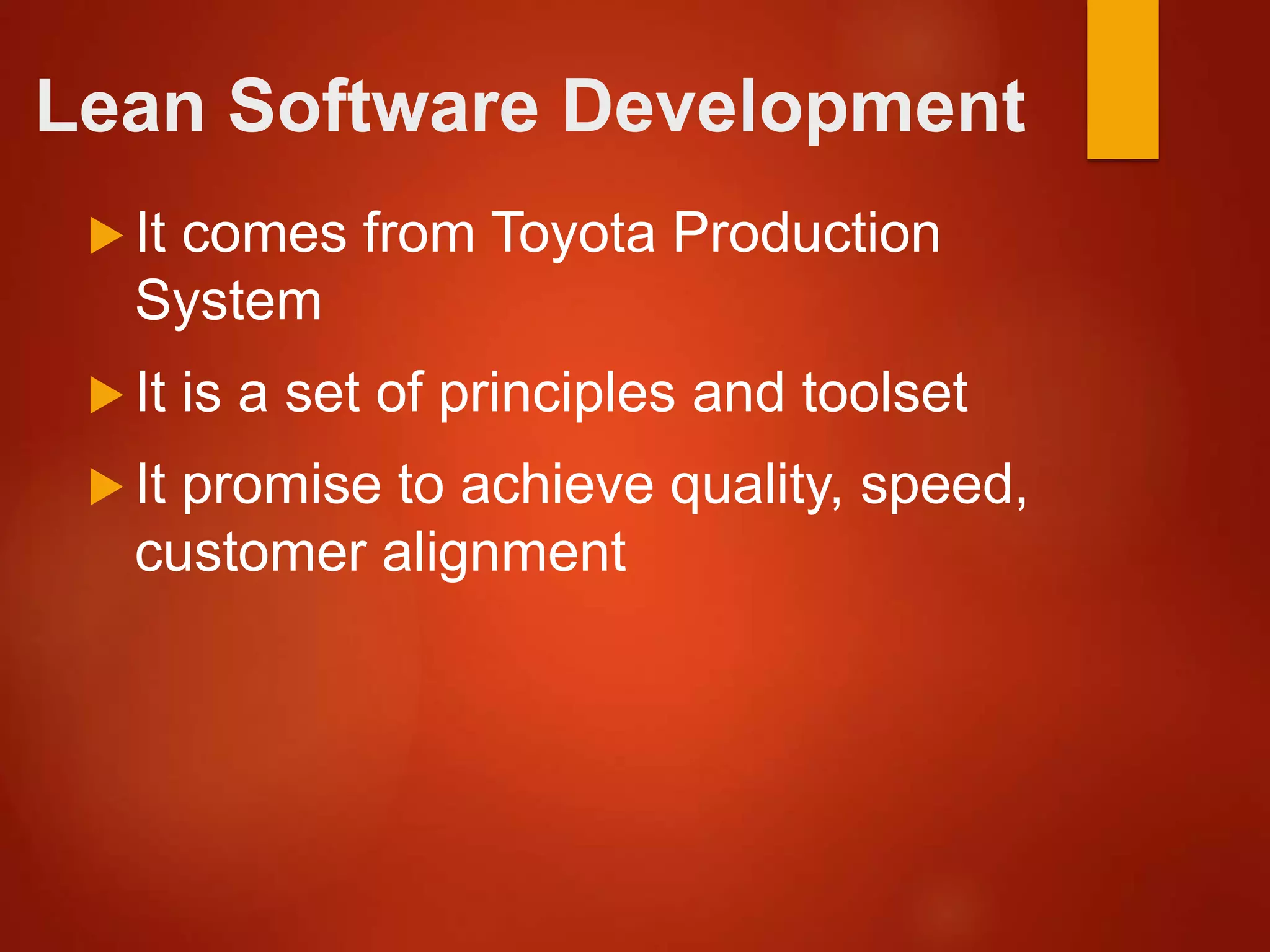 Lean Software Development

▶ It comes from Toyota Production System

▶ It is a set of principles and toolset

▶ It promise to achieve quality, speed, customer alignment